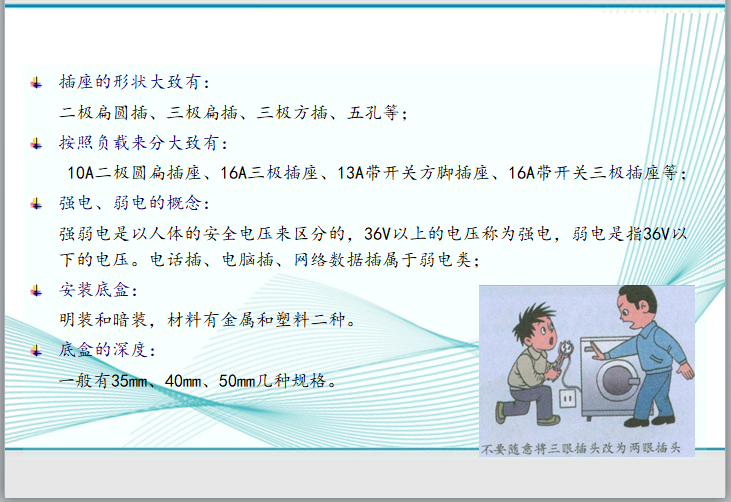 插座的形状大致有：

二极扁圆插、三极扁插、三极方插、五孔等；

按照负载来分大致有：

10A二极圆扁插座、16A三极插座、13A带开关方脚插座、16A带开关三极插座等；

强电、弱电的概念：

强弱电是以人体的安全电压来区分的，36V以上的电压称为强电，弱电是指36V以下的电压。电话插、电脑插、网络数据插属于弱电类；

安装底盒：

明装和暗装，材料有金属和塑料二种。

底盒的深度：

一般有35mm、40mm、50mm几种规格。

不要随意将三眼插头改为两眼插头